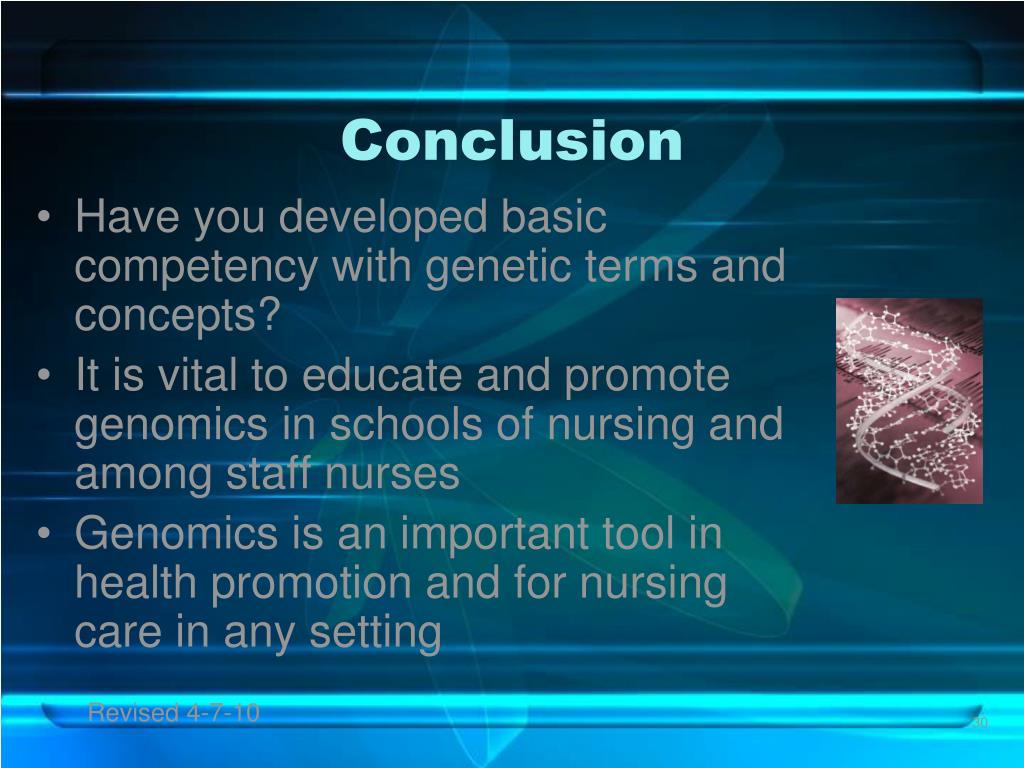 Conclusion

• Have you developed basic competency with genetic terms and concepts?
• It is vital to educate and promote genomics in schools of nursing and among staff nurses
• Genomics is an important tool in health promotion and for nursing care in any setting

Revised 4-7-10

30